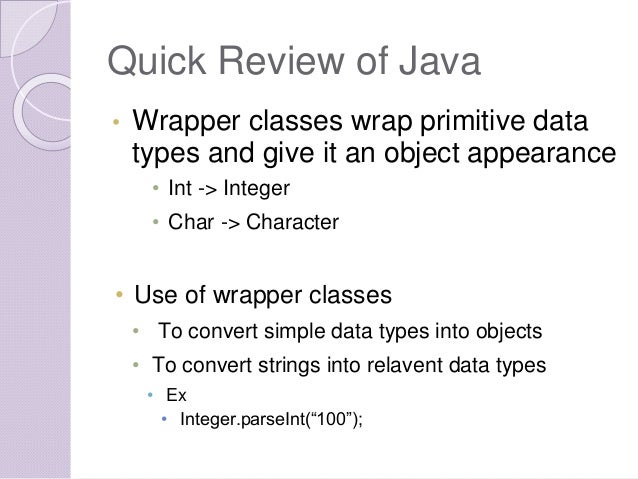 Quick Review of Java

• Wrapper classes wrap primitive data types and give it an object appearance
  • Int -> Integer
  • Char -> Character

• Use of wrapper classes
  • To convert simple data types into objects
  • To convert strings into relavent data types
    • Ex
      • Integer.parseInt(“100”);